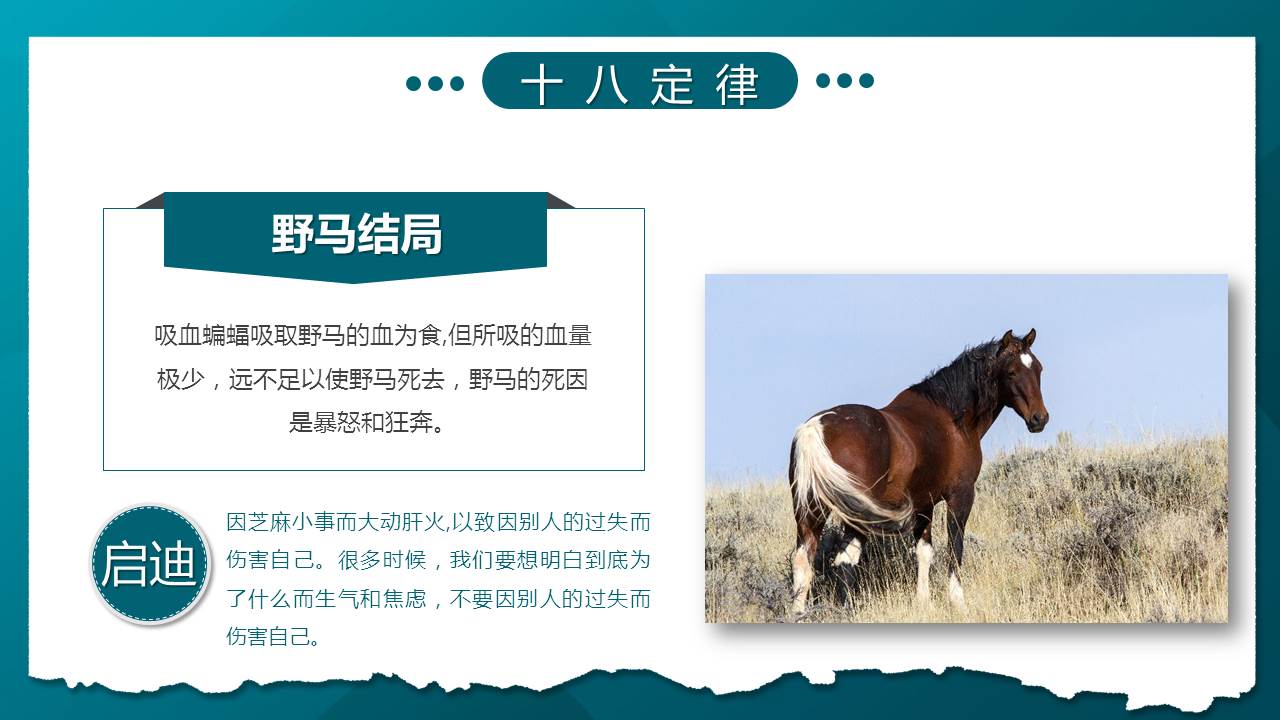 十八定律

野马结局

吸血蝙蝠吸取野马的血为食,但所吸的血量极少，远不足以使野马死去，野马的死因是暴怒和狂奔。

启迪

因芝麻小事而大动肝火,以致因别人的过失而伤害自己。很多时候，我们要想明白到底为了什么而生气和焦虑，不要因别人的过失而伤害自己。